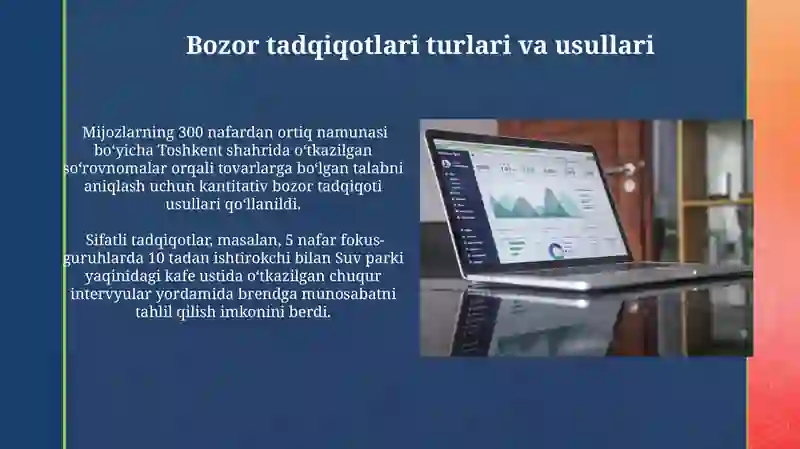 Bozor tadqiqotlari turlari va usullari

Mijozlarning 300 nafardan ortiq namunasi bo‘yicha Toshkent shahrida o‘tkazilgan so‘rovnomalar orqali tovarlarga bo‘lgan talabni aniqlash uchun kantitativ bozor tadqiqoti usullari qo‘llanildi.

Sifatli tadqiqotlar, masalan, 5 nafar fokus-guruhlarda 10 tadan ishtirokchi bilan Suv parki yaqinidagi kafe ustida o‘tkazilgan chuqur intervyular yordamida brendga munosabatni tahlil qilish imkonini berdi.